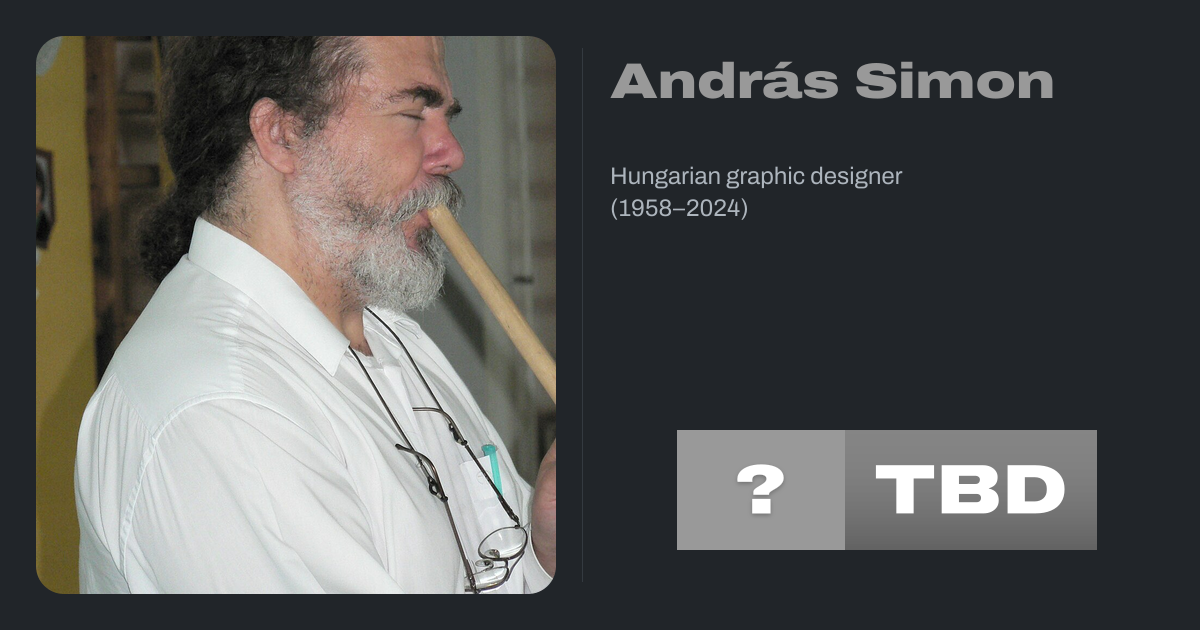 András Simon

Hungarian graphic designer
(1958–2024)

? TBD